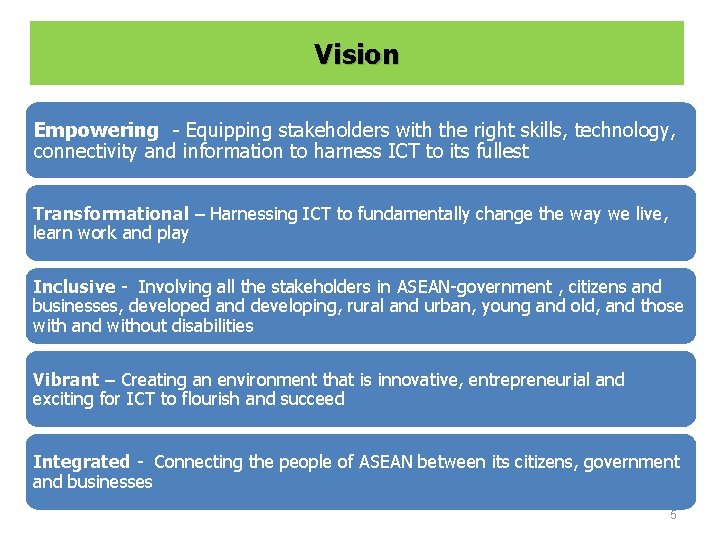 Vision

Empowering - Equipping stakeholders with the right skills, technology, connectivity and information to harness ICT to its fullest

Transformational – Harnessing ICT to fundamentally change the way we live, learn work and play

Inclusive - Involving all the stakeholders in ASEAN-government , citizens and businesses, developed and developing, rural and urban, young and old, and those with and without disabilities

Vibrant – Creating an environment that is innovative, entrepreneurial and exciting for ICT to flourish and succeed

Integrated - Connecting the people of ASEAN between its citizens, government and businesses

5